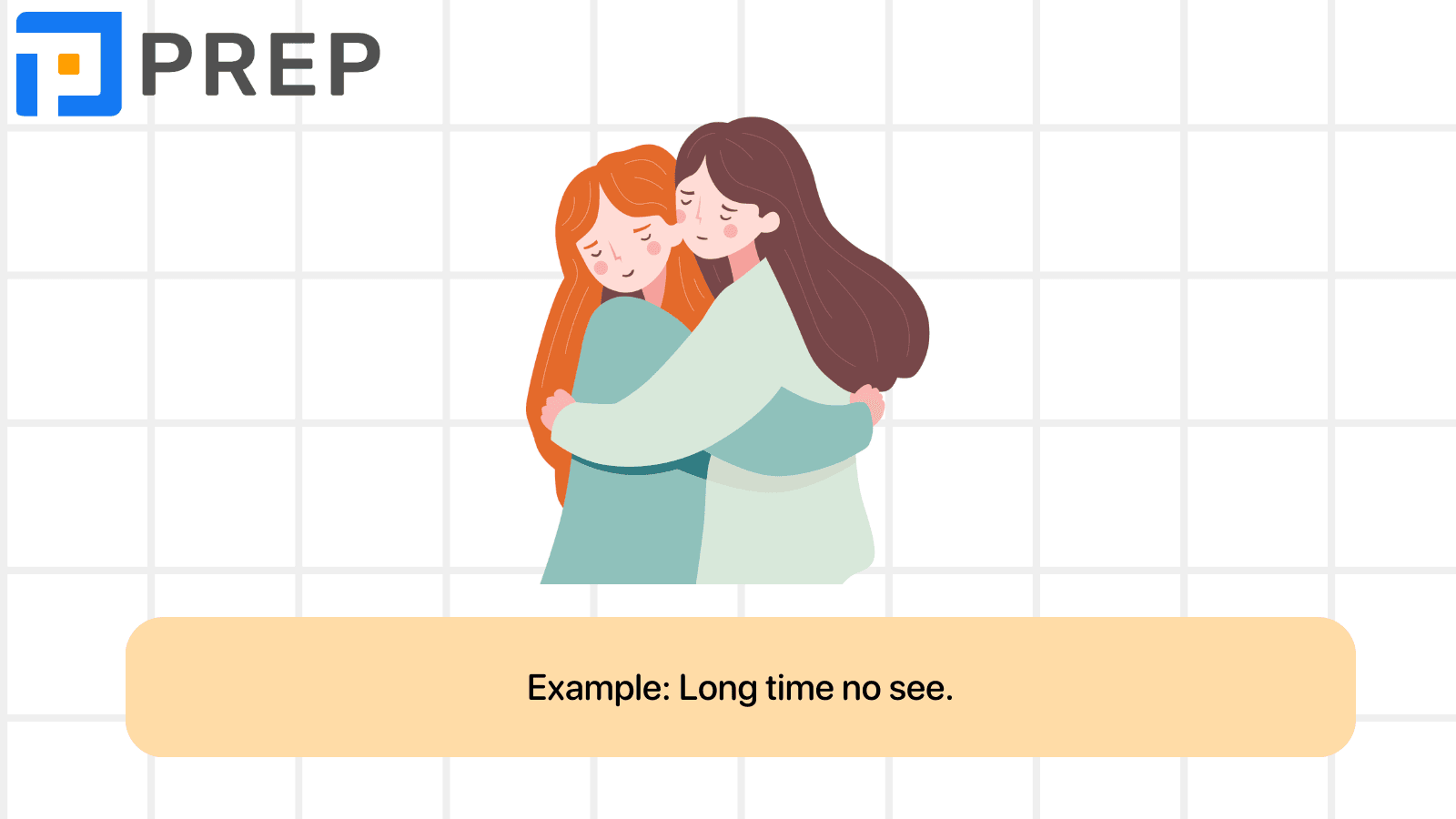 PREP

Example: Long time no see.